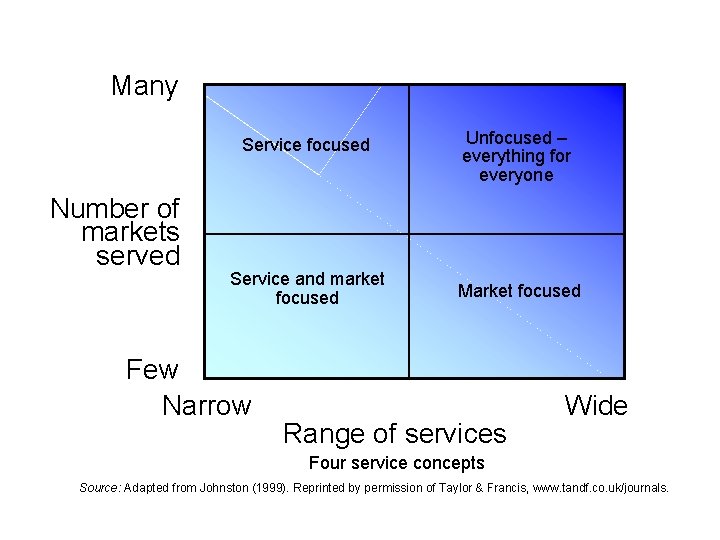 Many

Number of markets served

Few

Service focused

Unfocused – everything for everyone

Service and market focused

Market focused

Narrow

Wide

Range of services

Four service concepts

Source: Adapted from Johnston (1999). Reprinted by permission of Taylor & Francis, www.tandf.co.uk/journals.